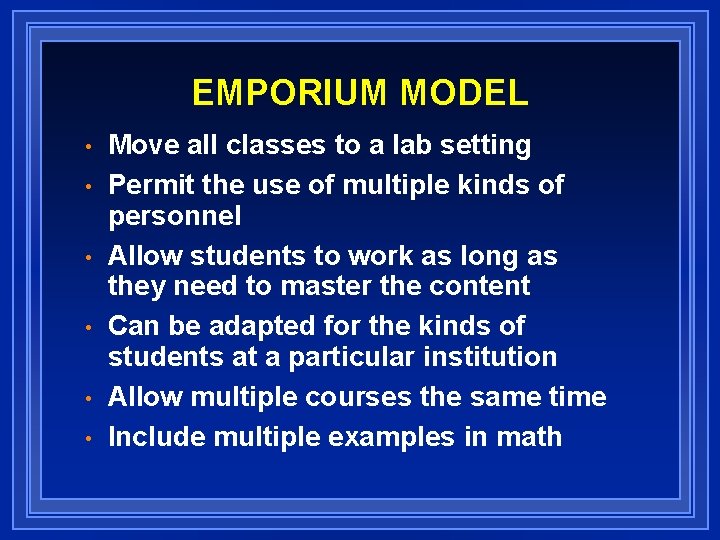 EMPORIUM MODEL

• Move all classes to a lab setting
• Permit the use of multiple kinds of personnel
• Allow students to work as long as they need to master the content
• Can be adapted for the kinds of students at a particular institution
• Allow multiple courses the same time
• Include multiple examples in math